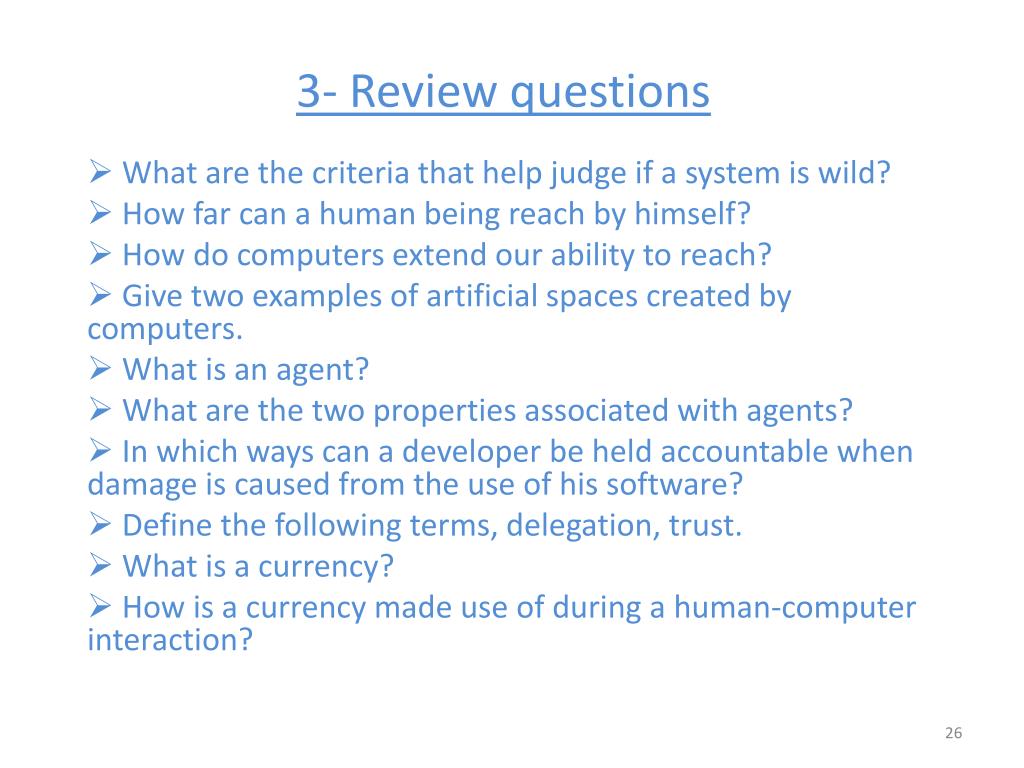 3- Review questions

➢ What are the criteria that help judge if a system is wild?
➢ How far can a human being reach by himself?
➢ How do computers extend our ability to reach?
➢ Give two examples of artificial spaces created by computers.
➢ What is an agent?
➢ What are the two properties associated with agents?
➢ In which ways can a developer be held accountable when damage is caused from the use of his software?
➢ Define the following terms, delegation, trust.
➢ What is a currency?
➢ How is a currency made use of during a human-computer interaction?

26